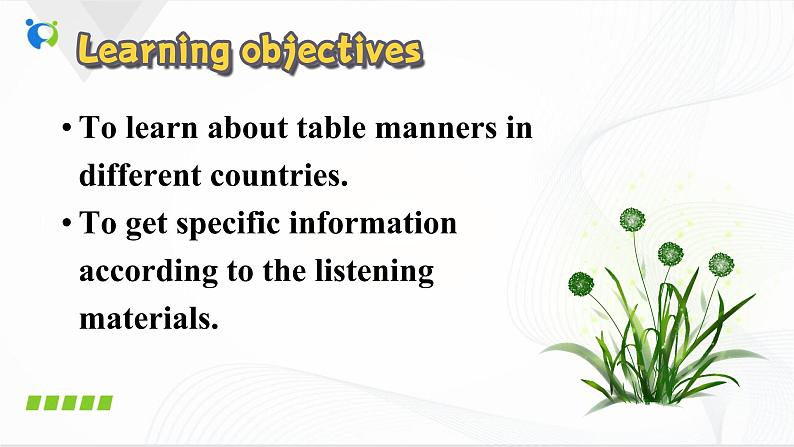 Learning objectives

• To learn about table manners in different countries.

• To get specific information according to the listening materials.